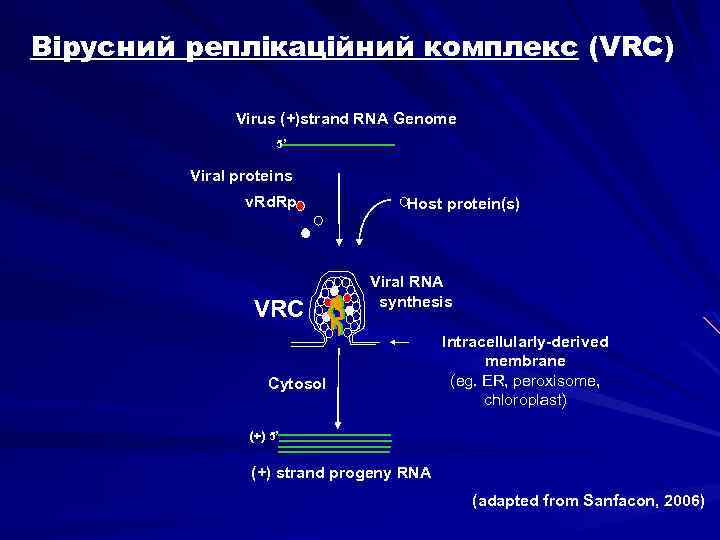 Вірусний реплікаційний комплекс (VRC)

Virus (+)strand RNA Genome

5'

Viral proteins

vRdRp

Host protein(s)

VRC

Viral RNA synthesis

Intracellularly-derived membrane (eg. ER, peroxisome, chloroplast)

Cytosol

(+) 5'

(+) strand progeny RNA

(adapted from Sanfacon, 2006)